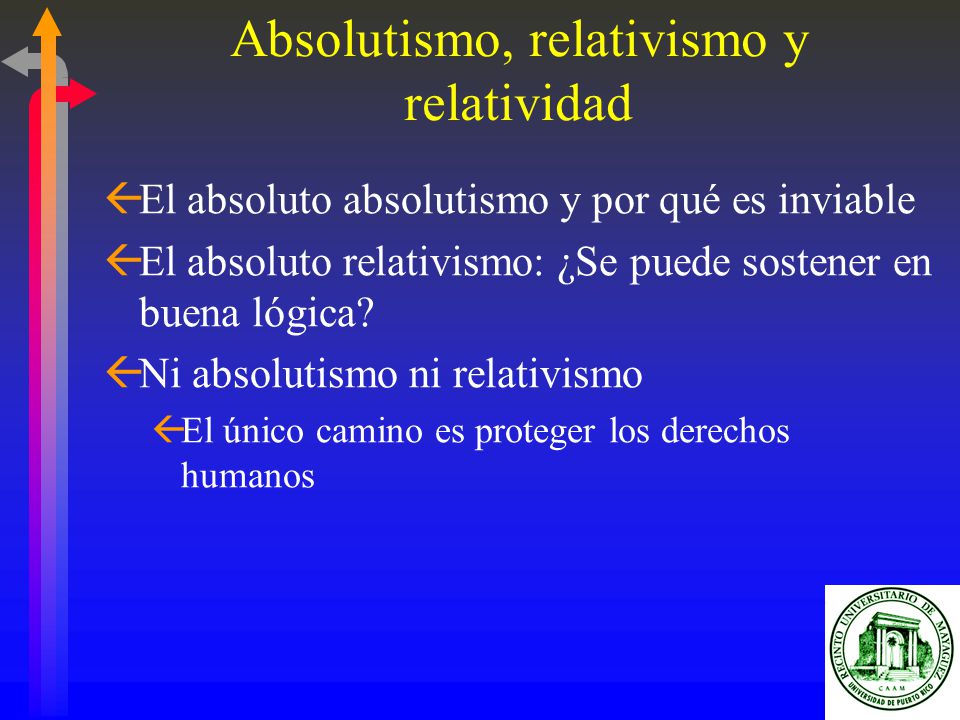 Absolutismo, relativismo y relatividad

El absoluto absolutismo y por qué es inviable

El absoluto relativismo: ¿Se puede sostener en buena lógica?

Ni absolutismo ni relativismo

El único camino es proteger los derechos humanos

RECINTO UNIVERSITARIO DE MAYAGÜEZ
CAAM
UNIVERSIDAD DE PUERTO RICO